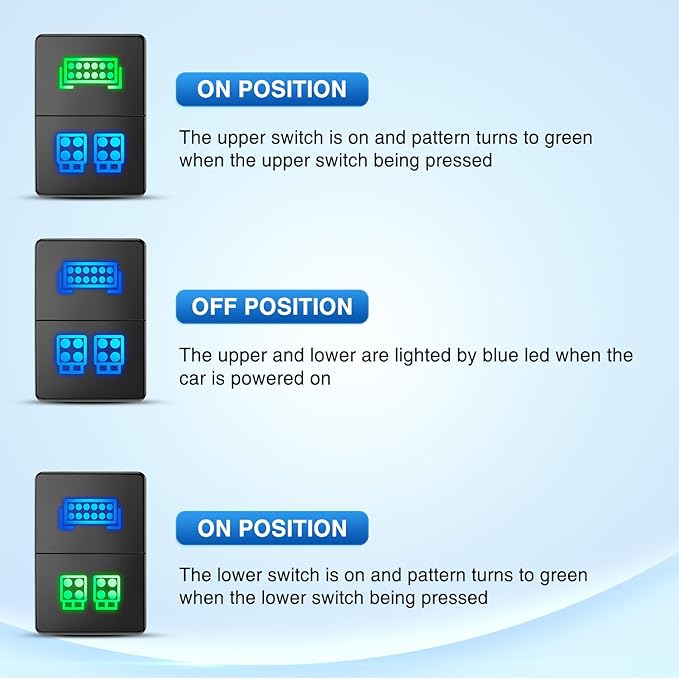 ON POSITION

The upper switch is on and pattern turns to green when the upper switch being pressed

OFF POSITION

The upper and lower are lighted by blue led when the car is powered on

ON POSITION

The lower switch is on and pattern turns to green when the lower switch being pressed